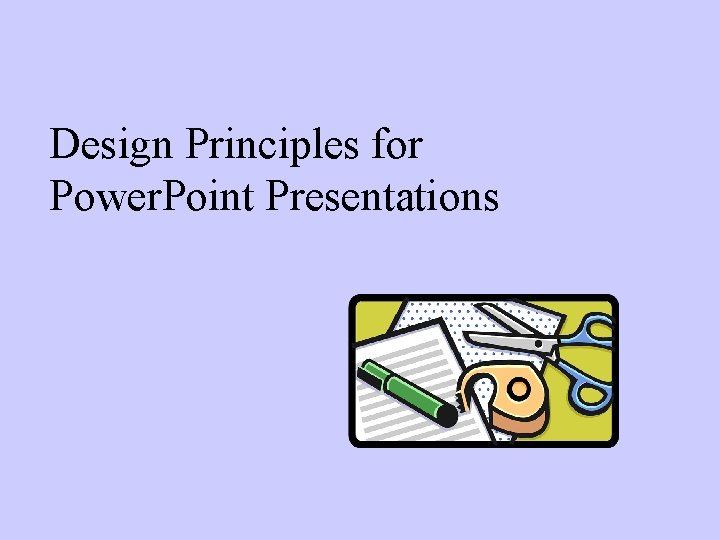 Design Principles for PowerPoint Presentations